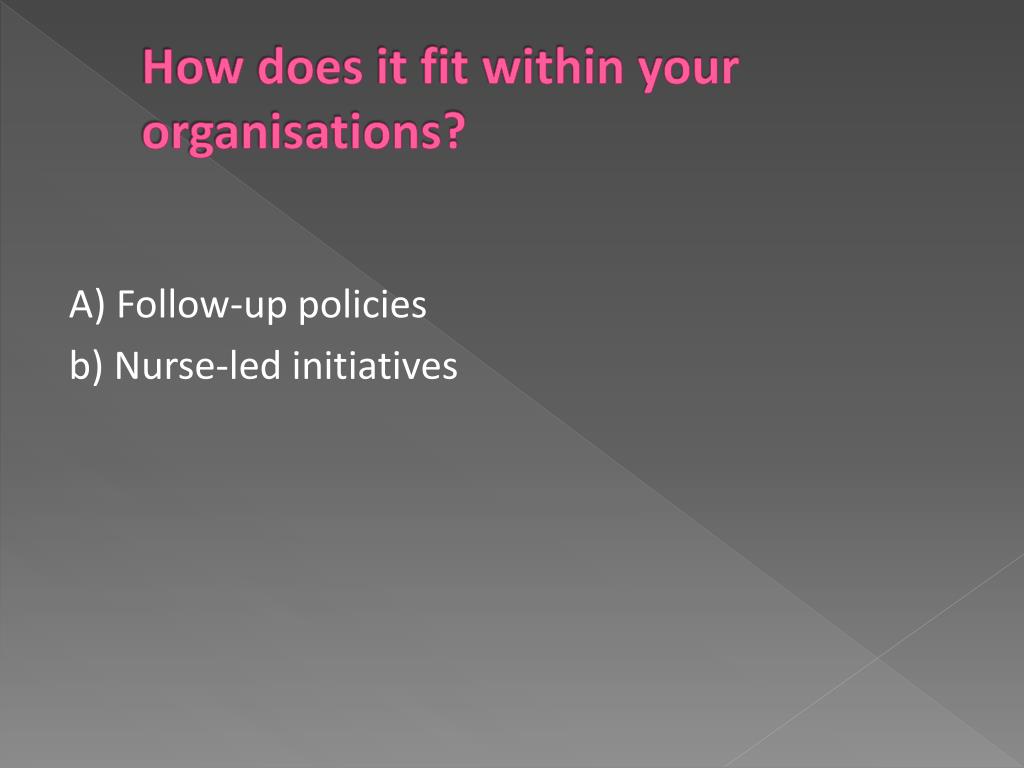 How does it fit within your organisations?

A) Follow-up policies
b) Nurse-led initiatives